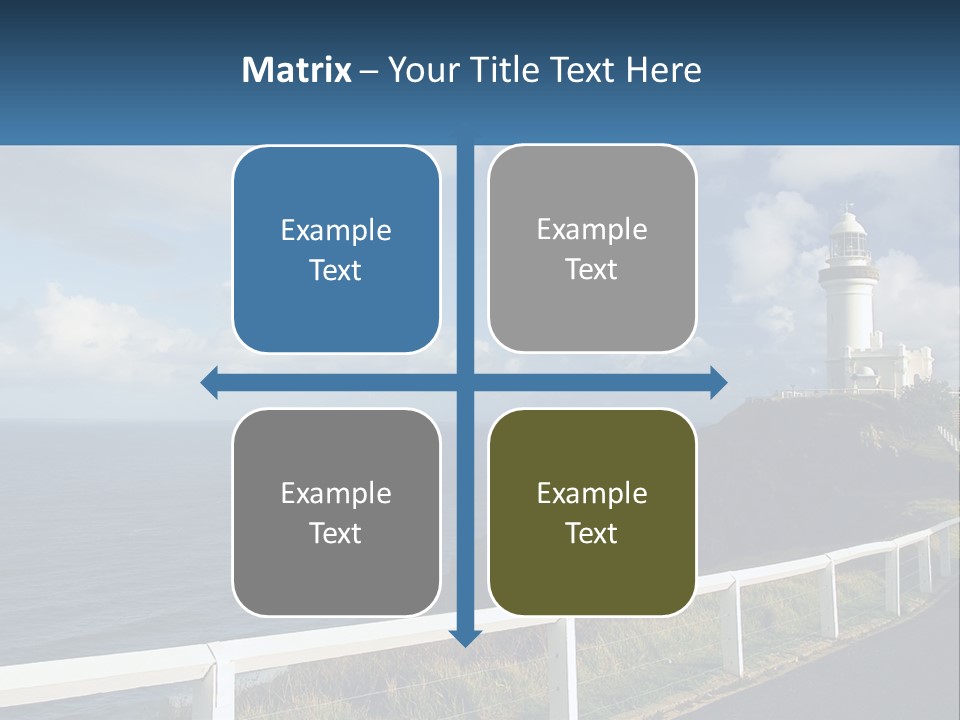 Matrix – Your Title Text Here

Example Text

Example Text

Example Text

Example Text